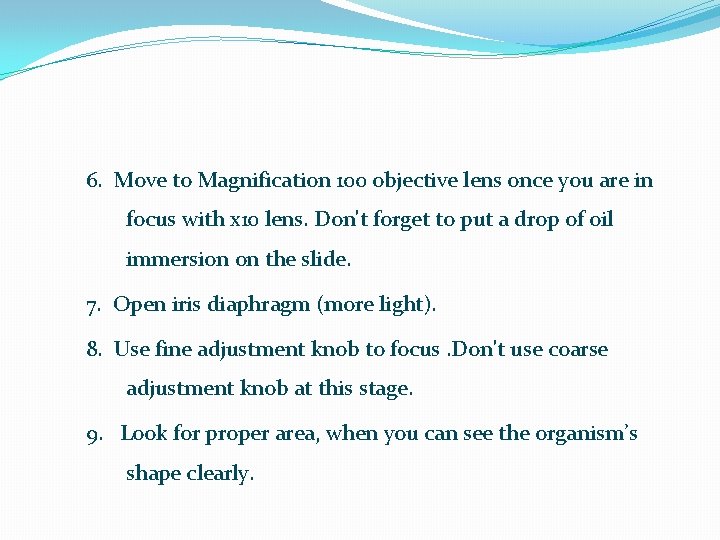 6. Move to Magnification 100 objective lens once you are in focus with x10 lens. Don't forget to put a drop of oil immersion on the slide.

7. Open iris diaphragm (more light).

8. Use fine adjustment knob to focus .Don't use coarse adjustment knob at this stage.

9. Look for proper area, when you can see the organism's shape clearly.